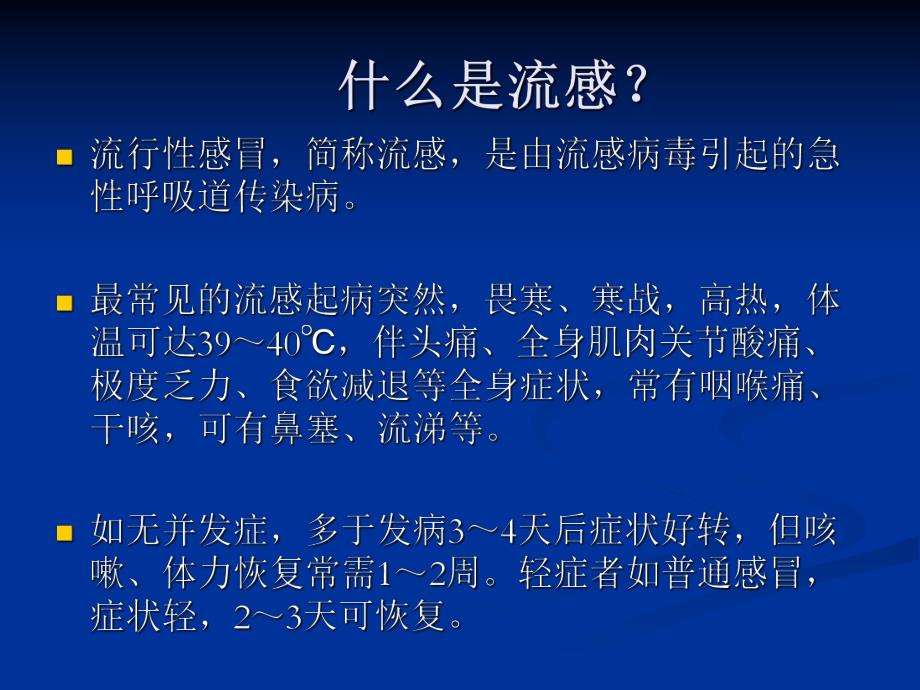 什么是流感？

流行性感冒，简称流感，是由流感病毒引起的急性呼吸道传染病。

最常见的流感起病突然，畏寒、寒战，高热，体温可达39～40℃，伴头痛、全身肌肉关节酸痛、极度乏力、食欲减退等全身症状，常有咽喉痛、干咳，可有鼻塞、流涕等。

如无并发症，多于发病3～4天后症状好转，但咳嗽、体力恢复常需1～2周。轻症者如普通感冒，症状轻，2～3天可恢复。